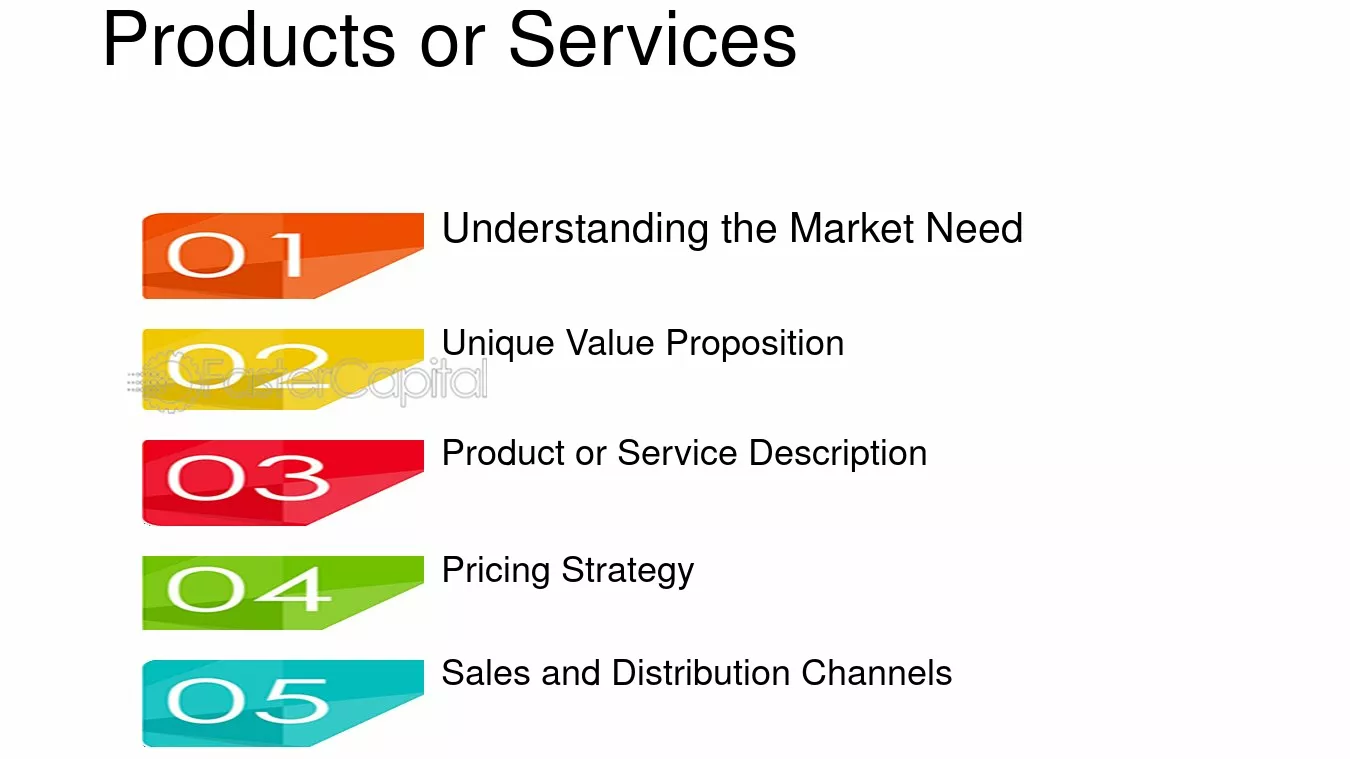 Products or Services

01 Understanding the Market Need

02 Unique Value Proposition

03 Product or Service Description

04 Pricing Strategy

05 Sales and Distribution Channels

FasterCapital